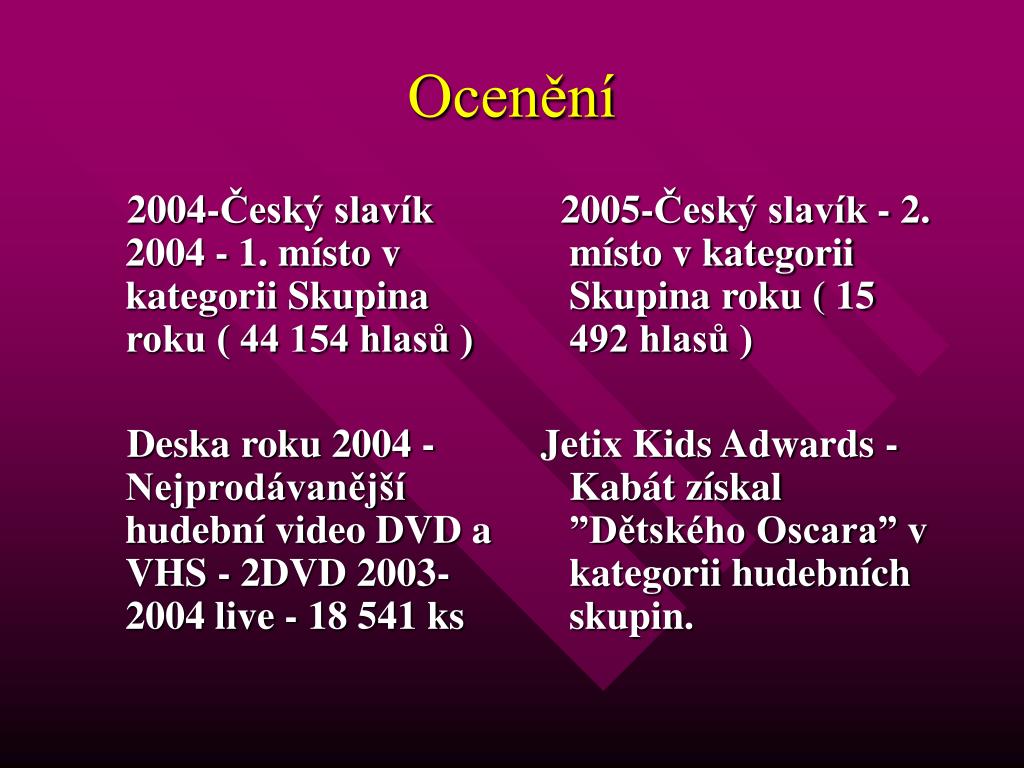 Ocenění

2004-Český slavík 2004 - 1. místo v kategorii Skupina roku ( 44 154 hlasů )

Deska roku 2004 - Nejprodávanější hudební video DVD a VHS - 2DVD 2003-2004 live - 18 541 ks

2005-Český slavík - 2. místo v kategorii Skupina roku ( 15 492 hlasů )

Jetix Kids Adwards - Kabát získal ”Dětského Oscara” v kategorii hudebních skupin.